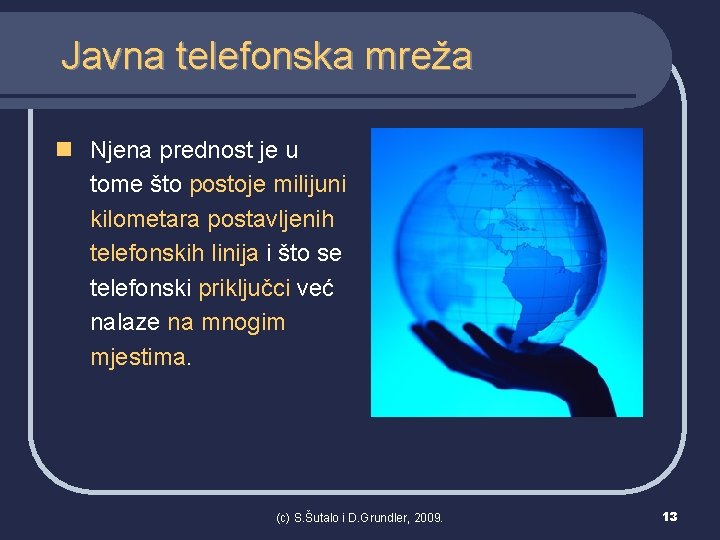 Javna telefonska mreža

Njena prednost je u tome što postoje milijuni kilometara postavljenih telefonskih linija i što se telefonski priključci već nalaze na mnogim mjestima.

(c) S.Šutalo i D.Grundler, 2009.

13